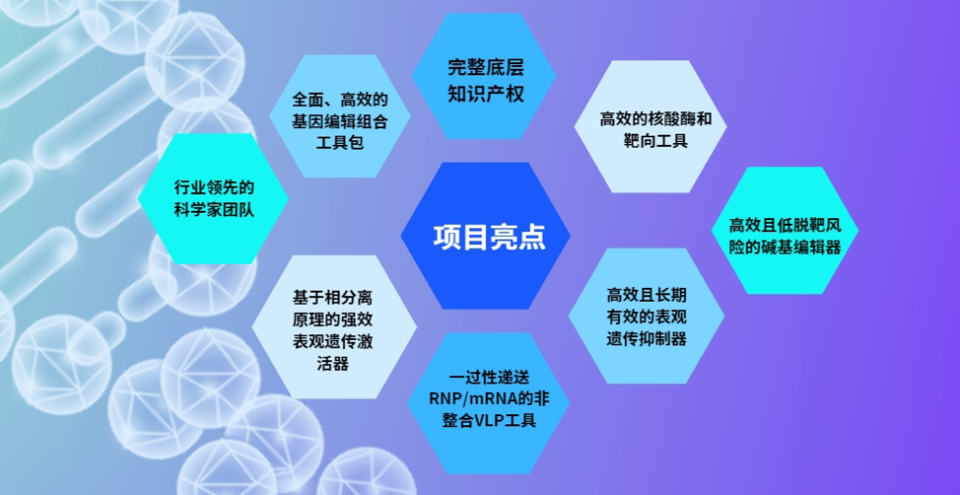 完整底层知识产权

全面、高效的基因编辑组合工具包

高效的核酸酶和靶向工具

行业领先的科学家团队

项目亮点

高效且低脱靶风险的碱基编辑器

基于相分离原理的强效表观遗传激活器

高效且长期有效的表观遗传抑制器

一过性递送RNP/mRNA的非整合VLP工具